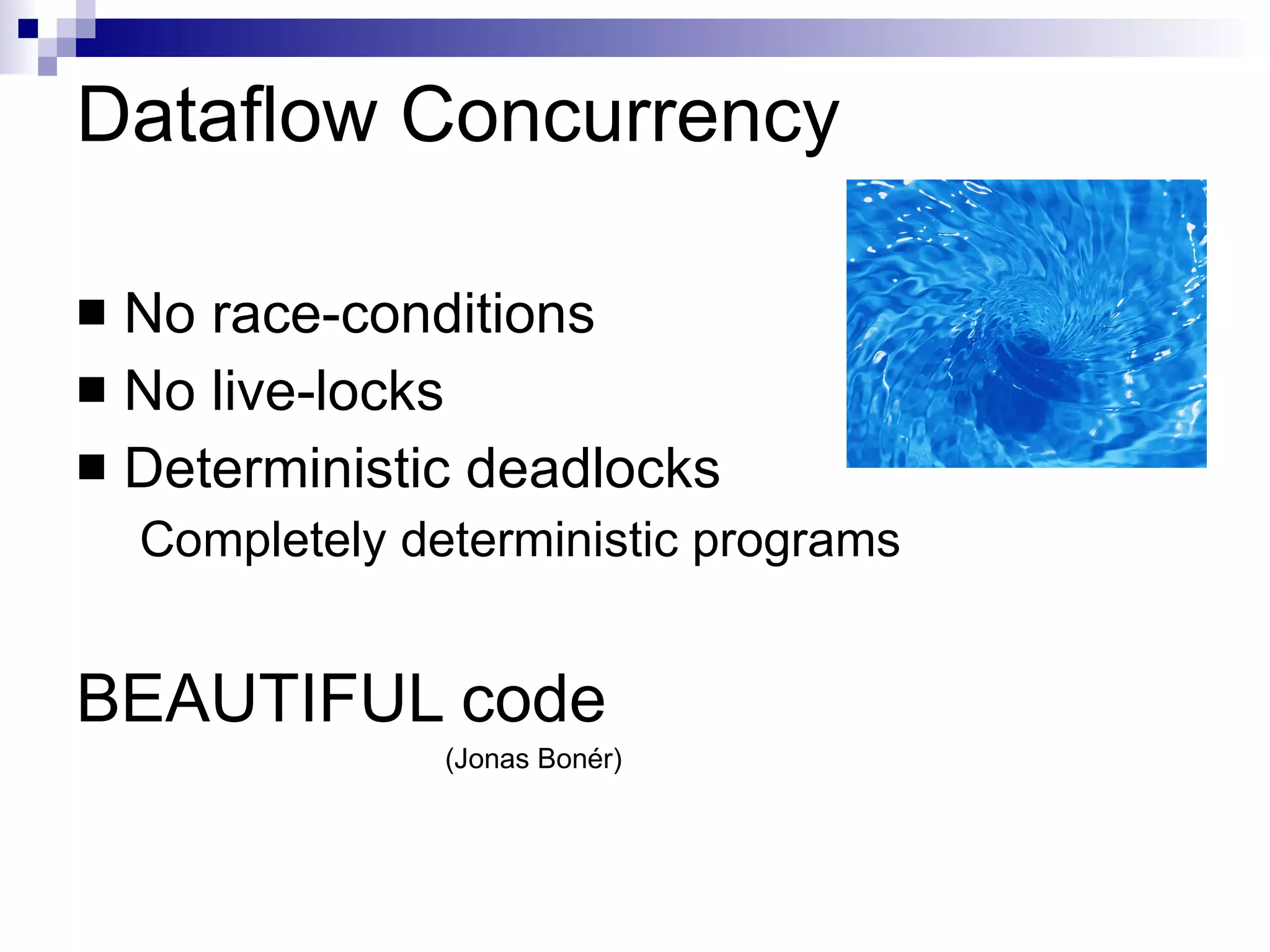 Dataflow Concurrency

■ No race-conditions
■ No live-locks
■ Deterministic deadlocks
Completely deterministic programs

BEAUTIFUL code
(Jonas Bonér)